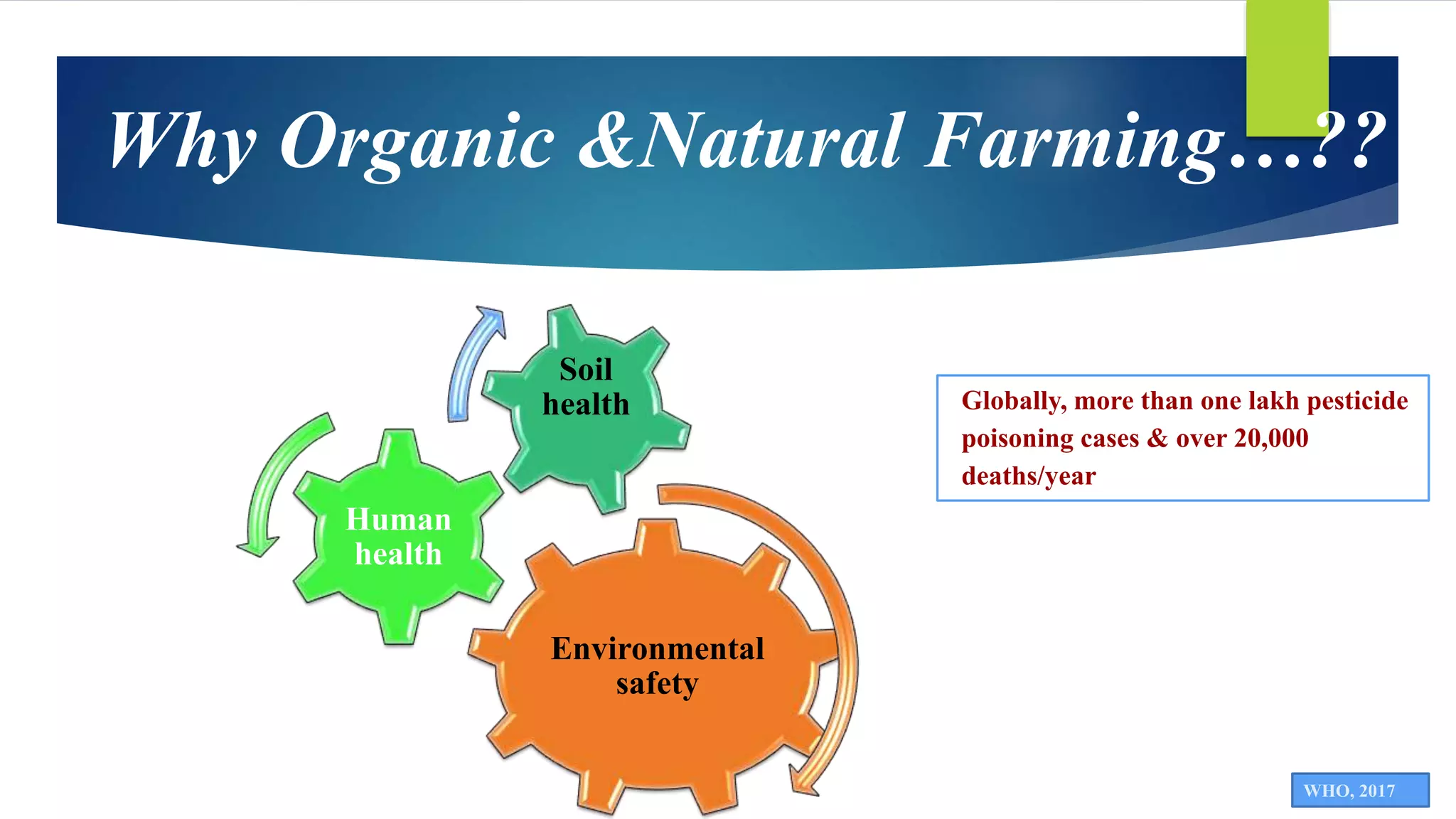 Why Organic &Natural Farming…??

Soil health

Human health

Environmental safety

Globally, more than one lakh pesticide poisoning cases & over 20,000 deaths/year

WHO, 2017